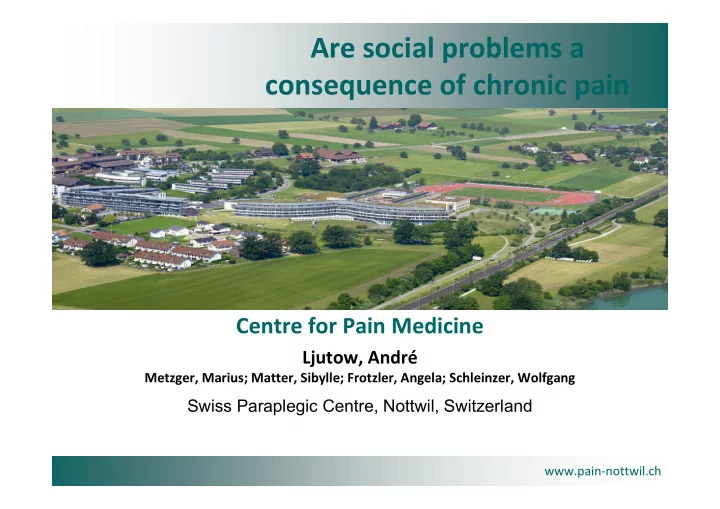 Are social problems a consequence of chronic pain

Centre for Pain Medicine

Ljutow, André

Metzger, Marius; Matter, Sibylle; Frotzler, Angela; Schleinzer, Wolfgang

Swiss Paraplegic Centre, Nottwil, Switzerland

www.pain-nottwil.ch